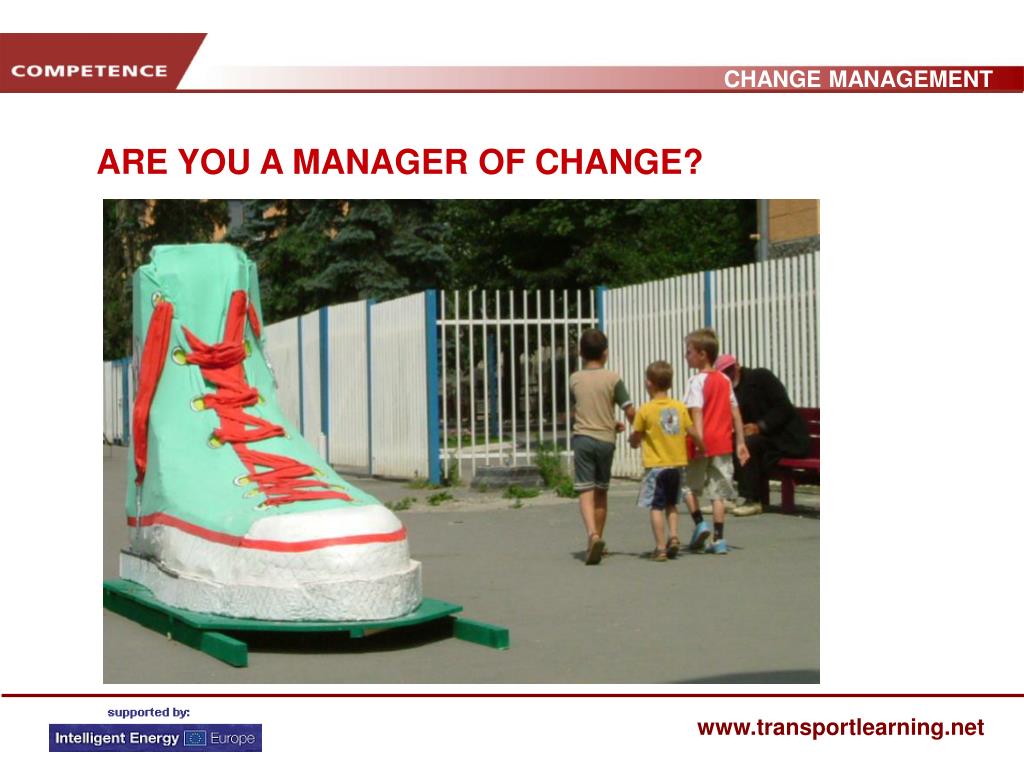 COMPETENCE

CHANGE MANAGEMENT

ARE YOU A MANAGER OF CHANGE?

supported by:

Intelligent Energy Europe

www.transportlearning.net